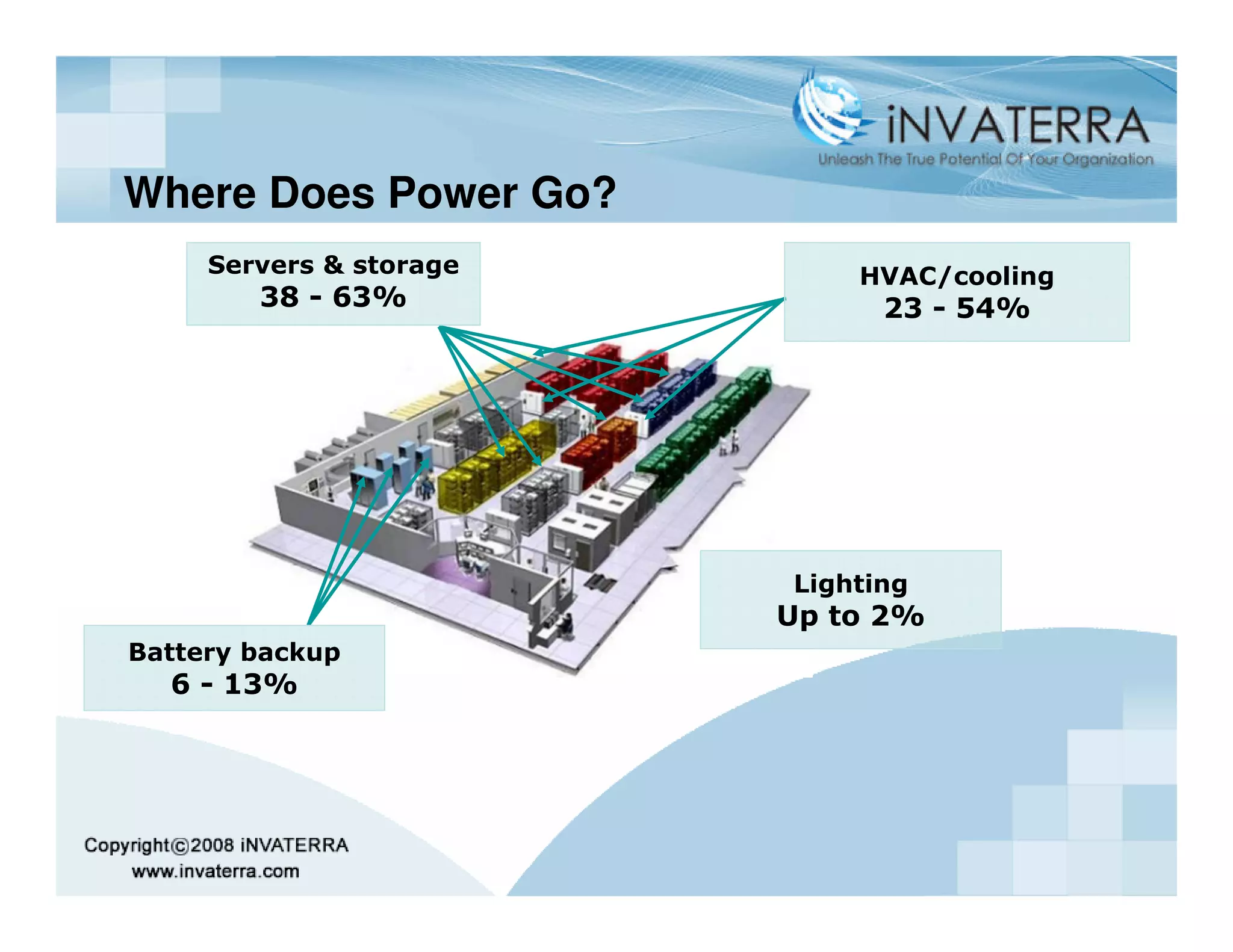 iNVATERRA
Unleash The True Potential Of Your Organization

Where Does Power Go?

Servers & storage
38 - 63%

HVAC/cooling
23 - 54%

Lighting
Up to 2%

Battery backup
6 - 13%

Copyright©2008 iNVATERRA
www.invaterra.com